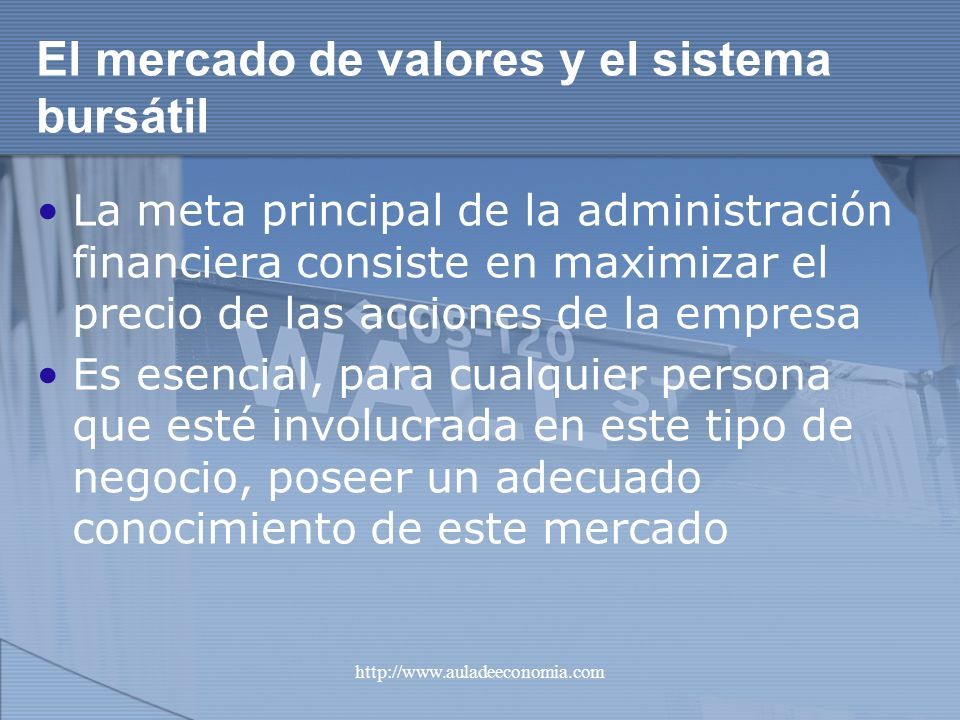 El mercado de valores y el sistema bursátil

• La meta principal de la administración financiera consiste en maximizar el precio de las acciones de la empresa
• Es esencial, para cualquier persona que esté involucrada en este tipo de negocio, poseer un adecuado conocimiento de este mercado

http://www.auladeeconomia.com